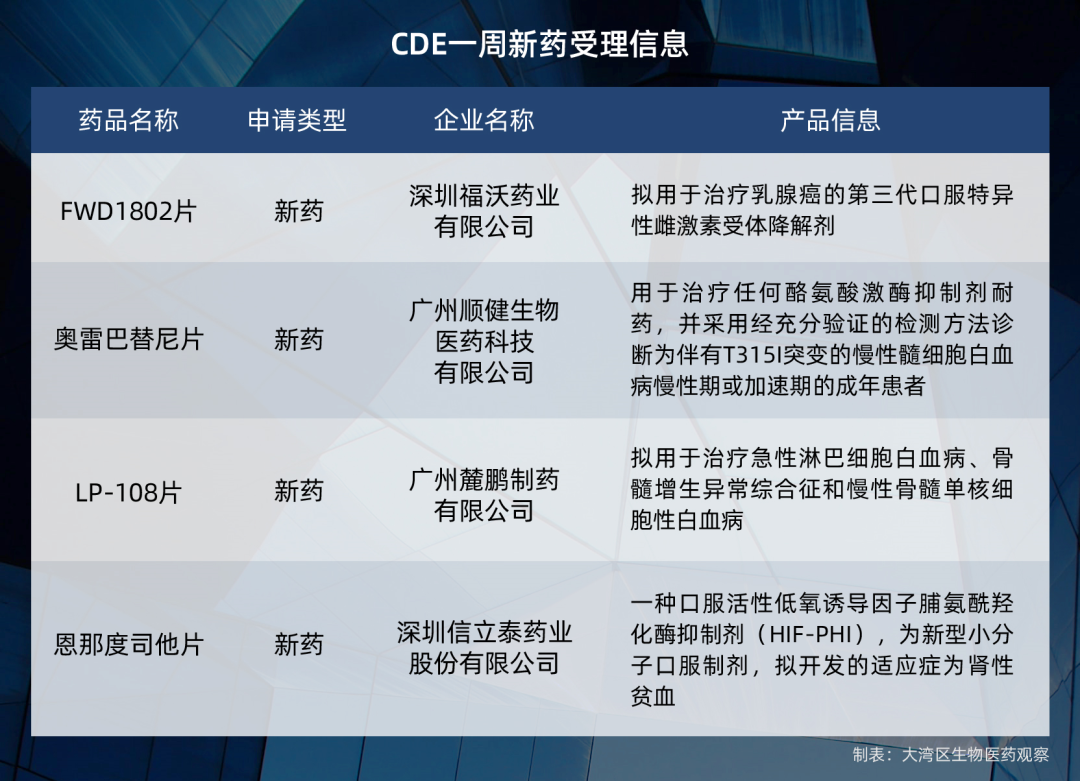 CDE一周新药受理信息

| 药品名称 | 申请类型 | 企业名称 | 产品信息 |
|---|---|---|---|
| FWD1802片 | 新药 | 深圳福沃药业有限公司 | 拟用于治疗乳腺癌的第三代口服特异性雌激素受体降解剂 |
| 奥雷巴替尼片 | 新药 | 广州顺健生物医药科技有限公司 | 用于治疗任何酪氨酸激酶抑制剂耐药，并采用经充分验证的检测方法诊断为伴有T315I突变的慢性髓细胞白血病慢性期或加速期的成年患者 |
| LP-108片 | 新药 | 广州麓鹏制药有限公司 | 拟用于治疗急性淋巴细胞白血病、骨髓增生异常综合征和慢性骨髓单核细胞性白血病 |
| 恩那度司他片 | 新药 | 深圳信立泰药业股份有限公司 | 一种口服活性低氧诱导因子脯氨酰羟化酶抑制剂（HIF-PHI），为新型小分子口服制剂，拟开发的适应症为肾性贫血 |

制表：大湾区生物医药观察